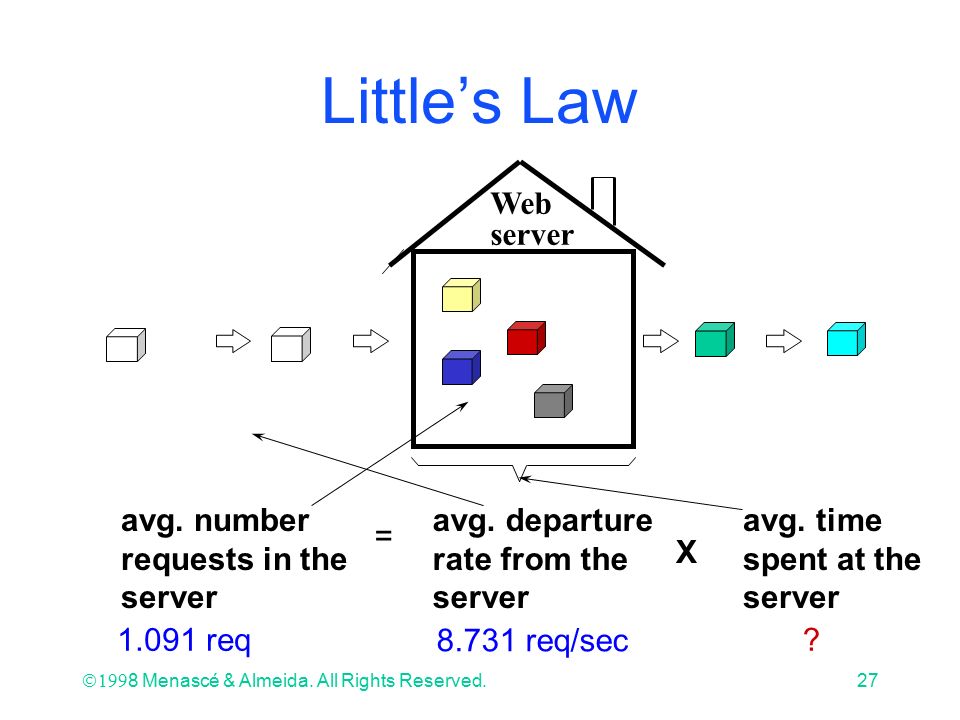 Little's Law

Web server

avg. number requests in the server

=

avg. departure rate from the server

X

avg. time spent at the server

1.091 req

8.731 req/sec

?

©1998 Menascé & Almeida. All Rights Reserved.

27